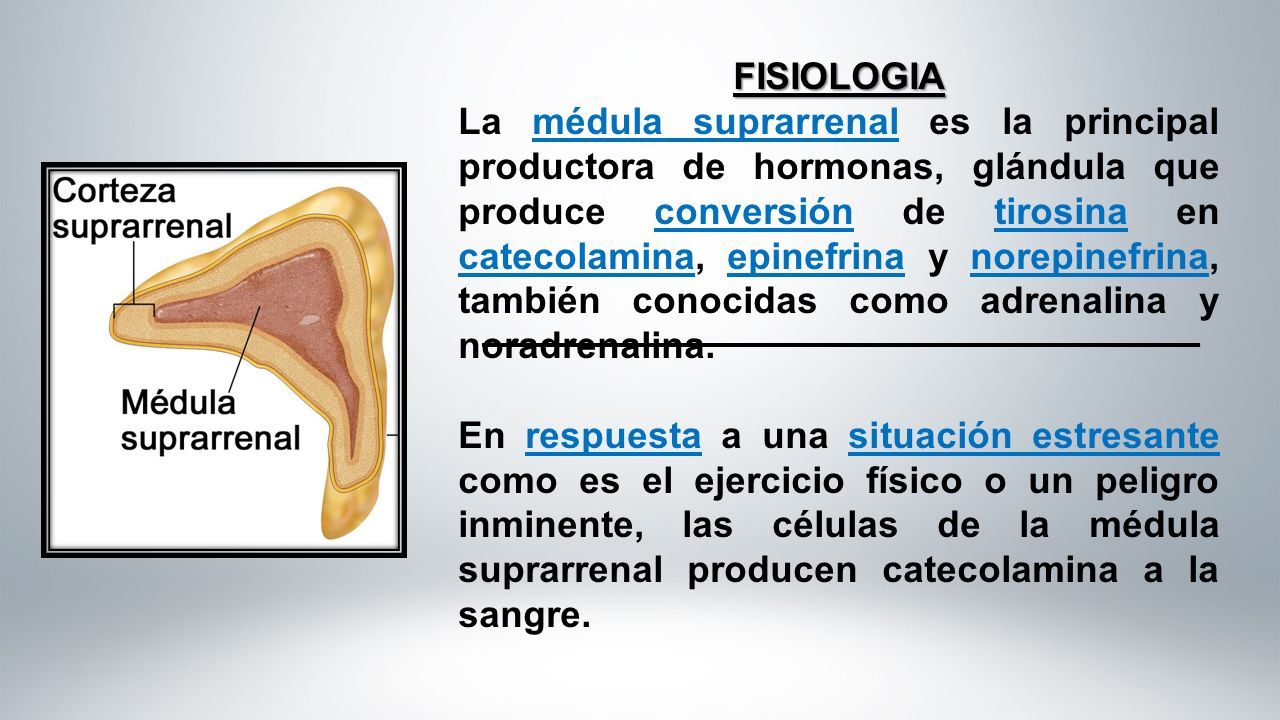 Corteza suprarrenal

Médula suprarrenal

FISIOLOGIA

La médula suprarrenal es la principal productora de hormonas, glándula que produce conversión de tirosina en catecolamina, epinefrina y norepinefrina, también conocidas como adrenalina y noradrenalina.

En respuesta a una situación estresante como es el ejercicio físico o un peligro inminente, las células de la médula suprarrenal producen catecolamina a la sangre.